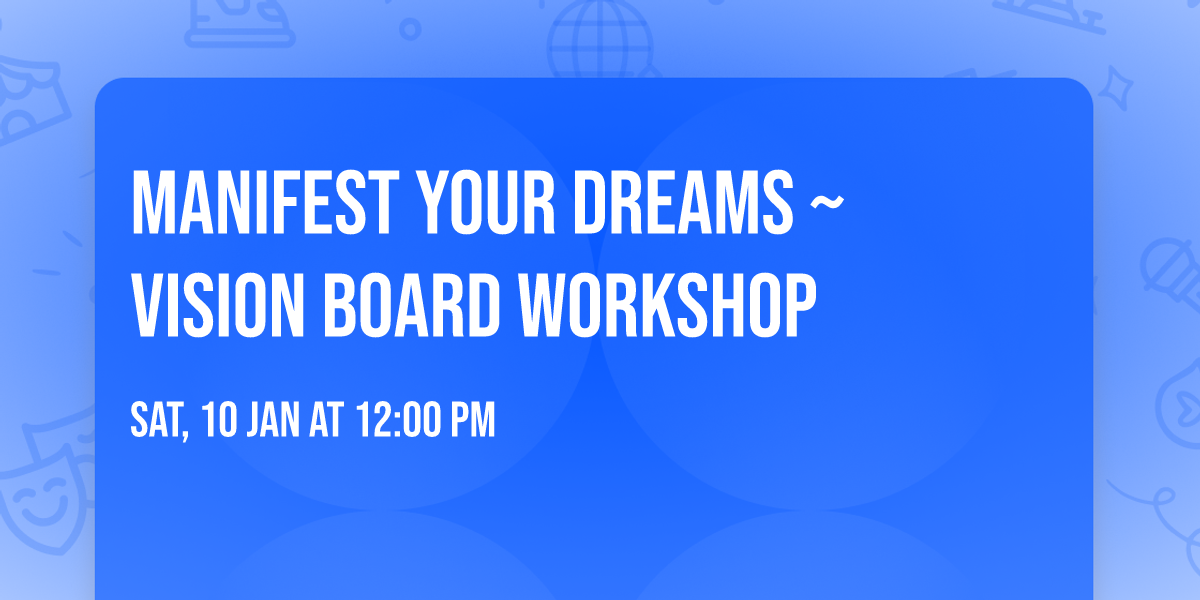 MANIFEST YOUR DREAMS ~ VISION BOARD WORKSHOP

SAT, 10 JAN AT 12:00 PM